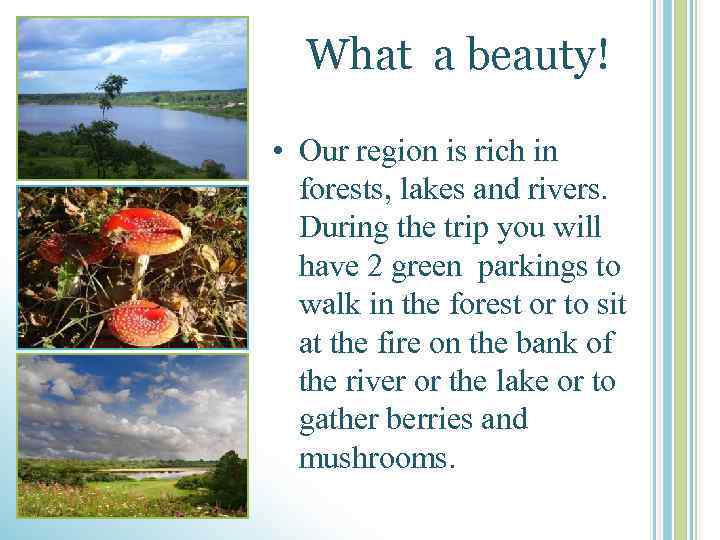 What a beauty!

• Our region is rich in forests, lakes and rivers. During the trip you will have 2 green parkings to walk in the forest or to sit at the fire on the bank of the river or the lake or to gather berries and mushrooms.